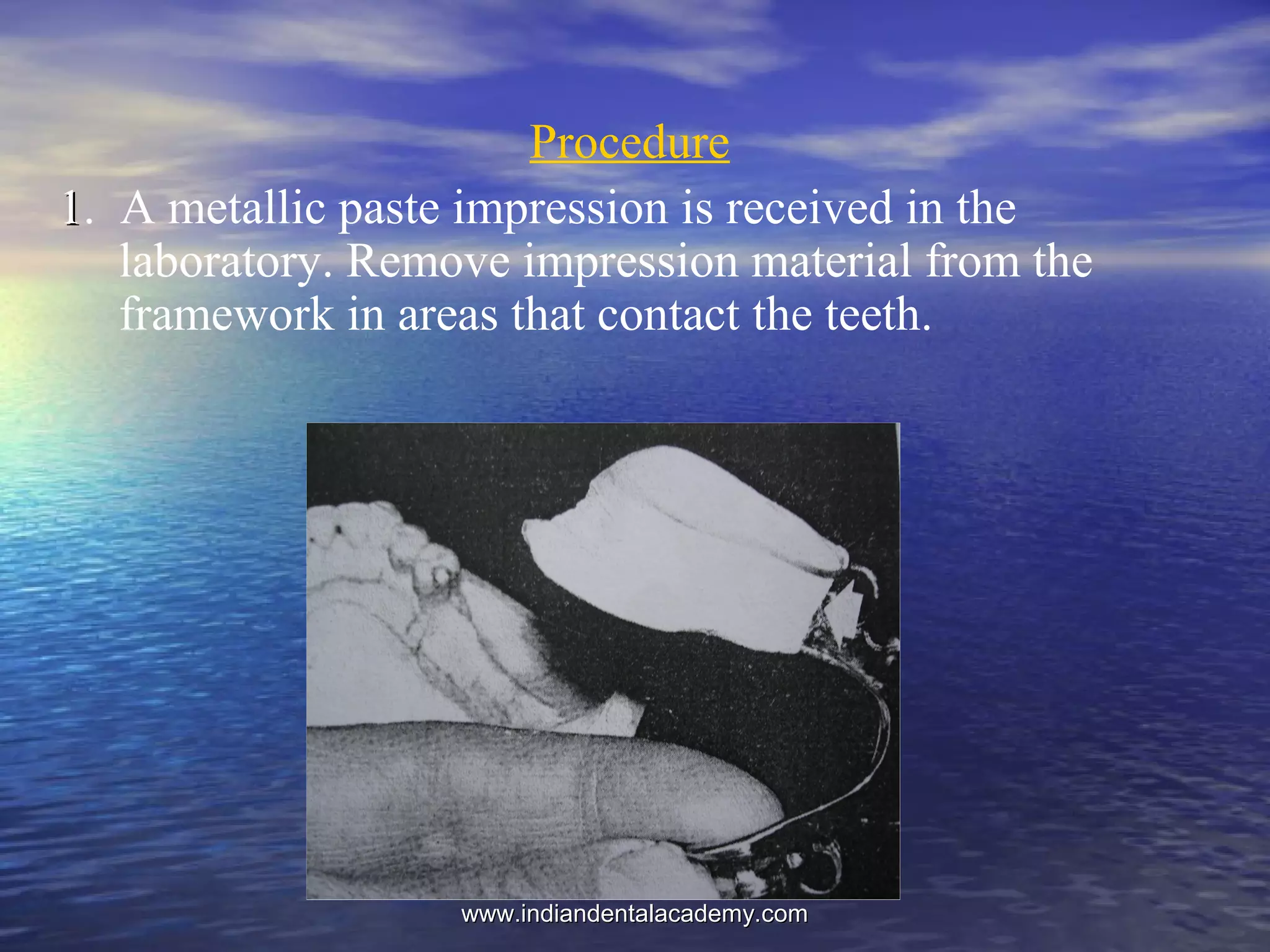 Procedure

1. A metallic paste impression is received in the laboratory. Remove impression material from the framework in areas that contact the teeth.

www.indiandentalacademy.com